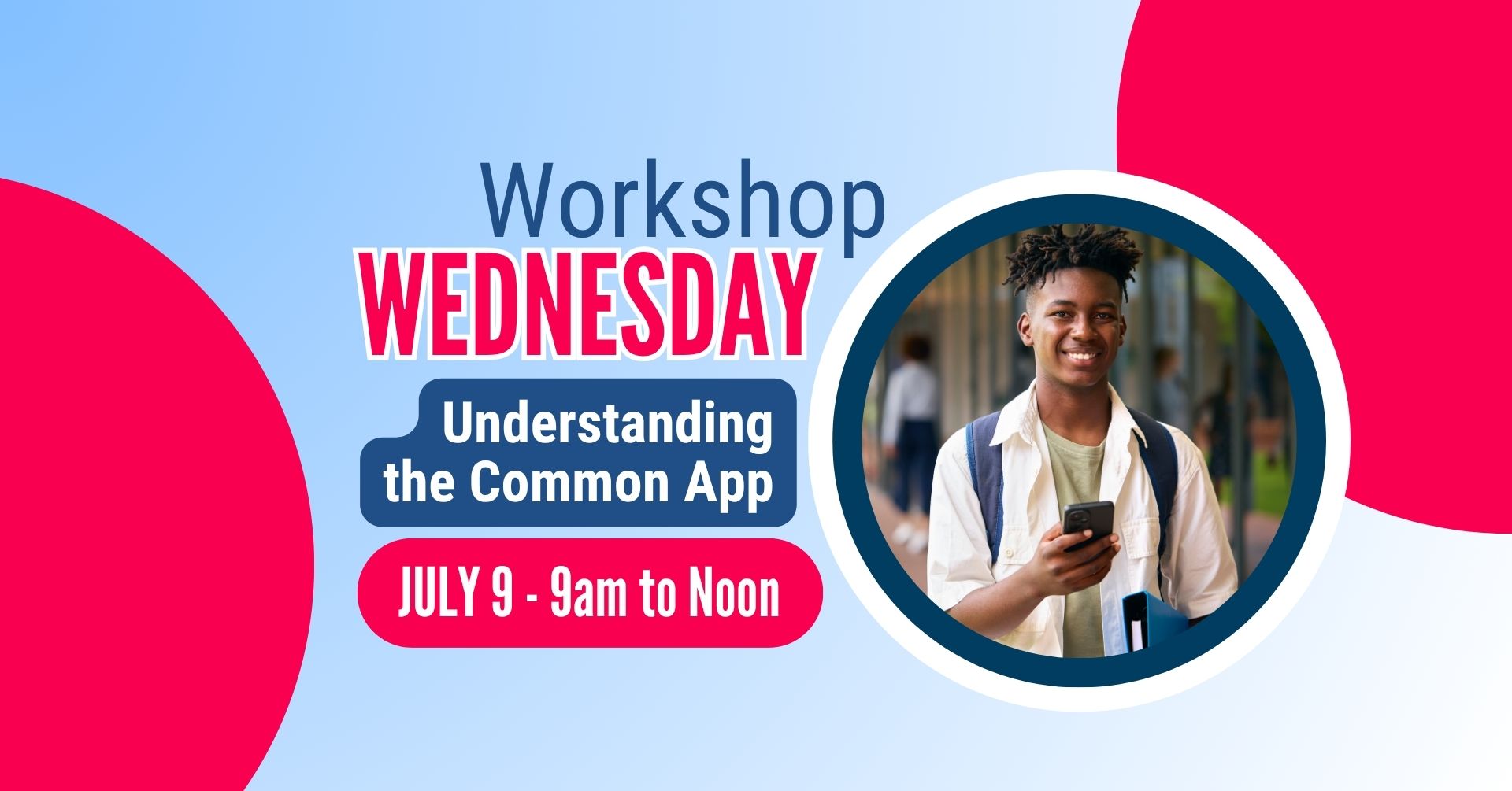 Workshop
WEDNESDAY

Understanding the Common App

JULY 9 - 9am to Noon